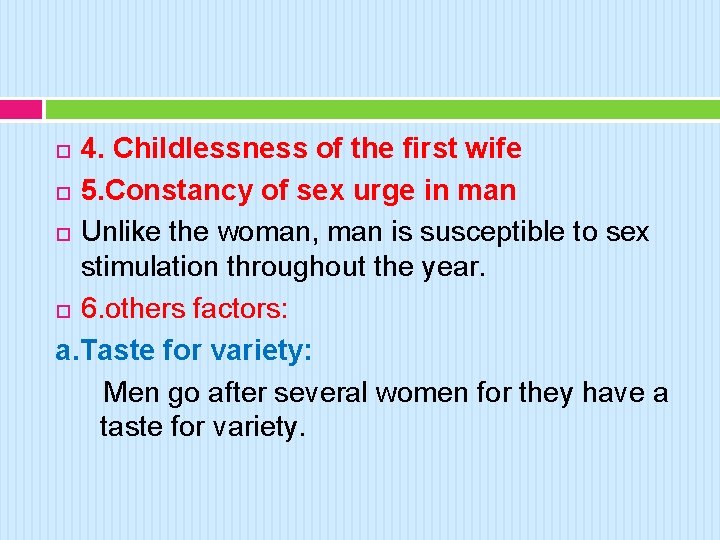 4. Childlessness of the first wife

5.Constancy of sex urge in man

Unlike the woman, man is susceptible to sex stimulation throughout the year.

6.others factors:

a.Taste for variety:

Men go after several women for they have a taste for variety.